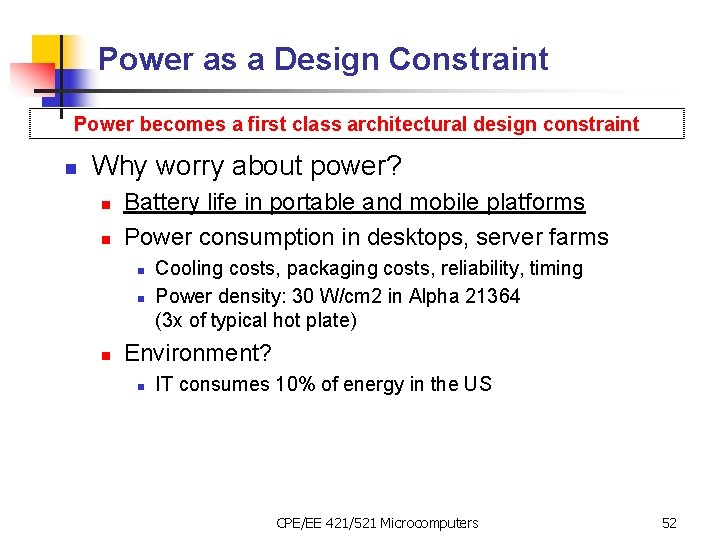 Power as a Design Constraint

Power becomes a first class architectural design constraint

Why worry about power?

Battery life in portable and mobile platforms

Power consumption in desktops, server farms

Cooling costs, packaging costs, reliability, timing

Power density: 30 W/cm2 in Alpha 21364 (3x of typical hot plate)

Environment?

IT consumes 10% of energy in the US

CPE/EE 421/521 Microcomputers

52